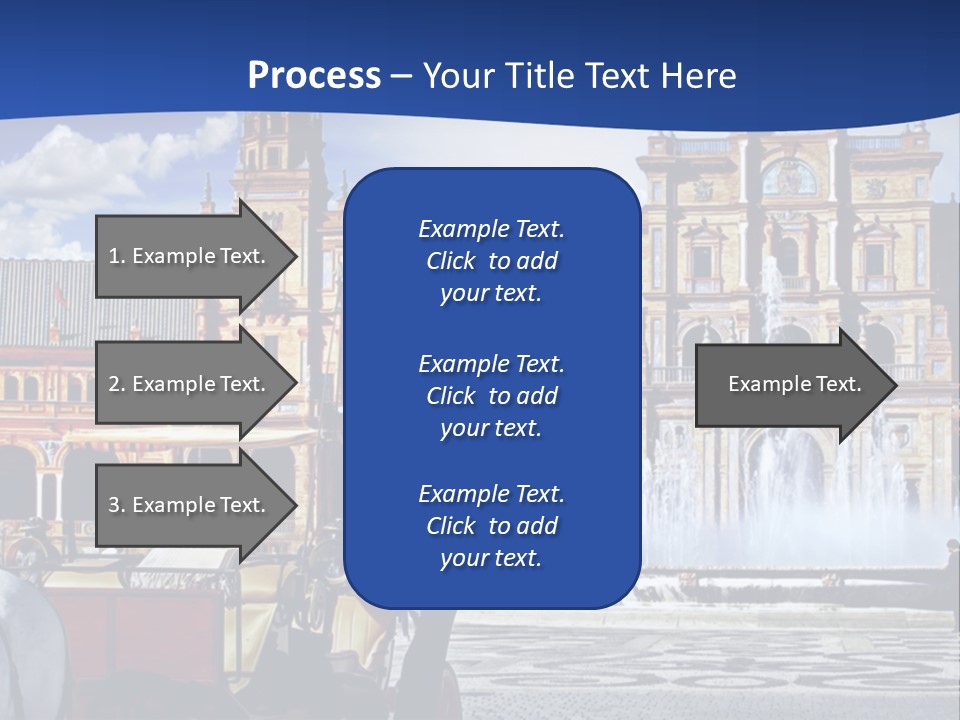 Process – Your Title Text Here

1. Example Text.

2. Example Text.

3. Example Text.

Example Text. Click to add your text.

Example Text. Click to add your text.

Example Text. Click to add your text.

Example Text.